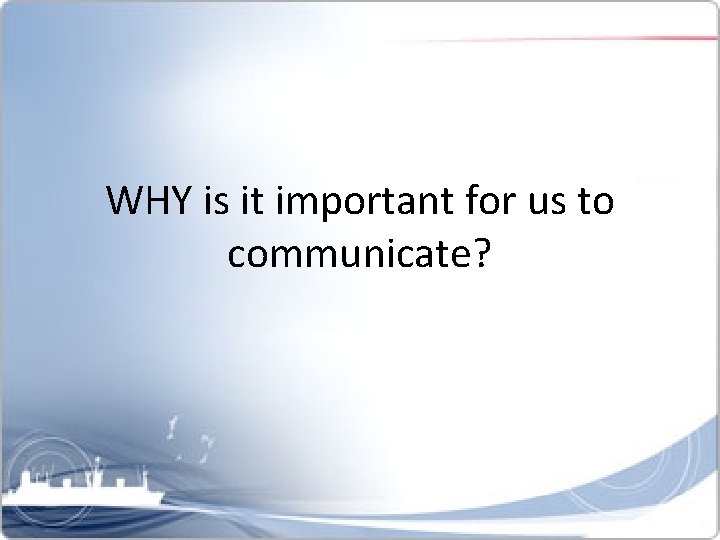 WHY is it important for us to communicate?